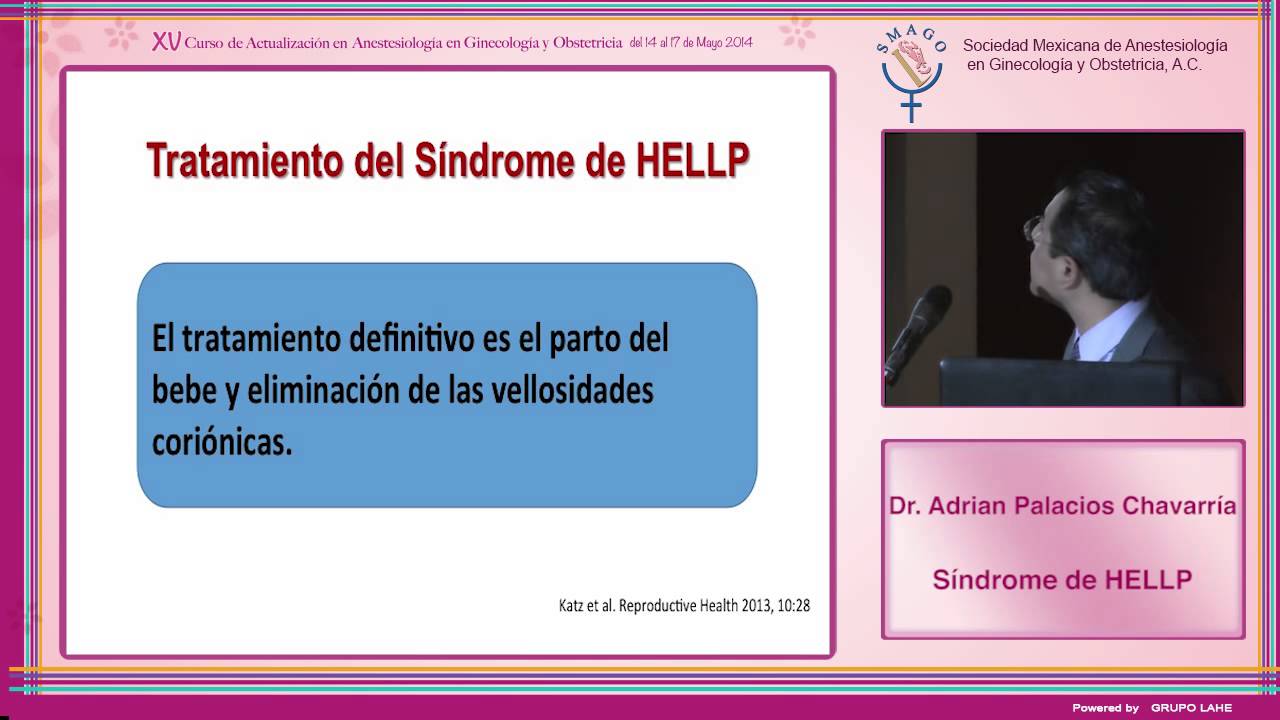 XV Curso de Actualización en Anestesiología en Ginecología y Obstetricia del 14 al 17 de Mayo 2014

SMAGO

Sociedad Mexicana de Anestesiología en Ginecología y Obstetricia, A.C.

Tratamiento del Síndrome de HELLP

El tratamiento definitivo es el parto del bebe y eliminación de las vellosidades coriónicas.

Katz et al. Reproductive Health 2013, 10:28

Dr. Adrian Palacios Chavarría

Síndrome de HELLP

Powered by GRUPO LAHE